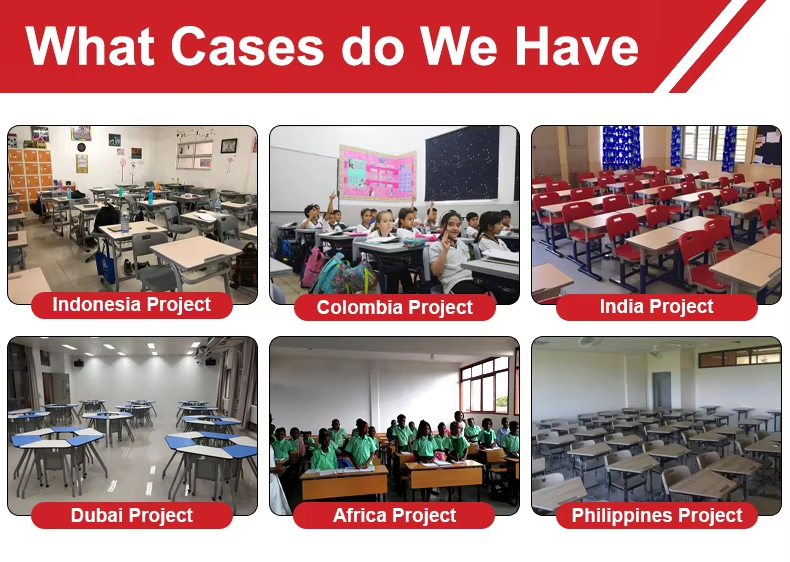 What Cases do We Have

Indonesia Project

Colombia Project

India Project

Dubai Project

Africa Project

Philippines Project